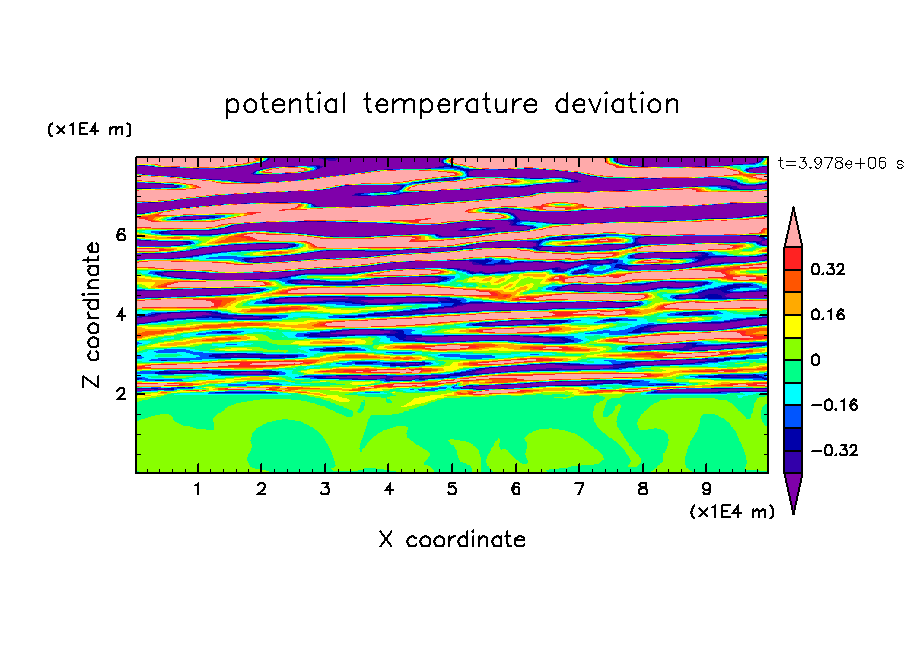 potential temperature deviation

(x1E4 m)

t=3.978e+06 s

Z coordinate

6

4

2

0.32

0.16

0

−0.16

−0.32

1 2 3 4 5 6 7 8 9

(x1E4 m)

X coordinate